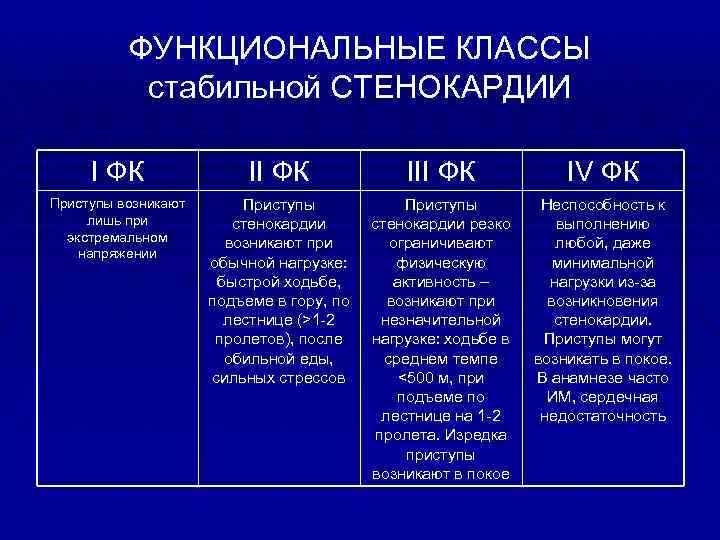 ФУНКЦИОНАЛЬНЫЕ КЛАССЫ стабильной СТЕНОКАРДИИ

| I ФК | II ФК | III ФК | IV ФК |
|---|---|---|---|
| Приступы возникают лишь при экстремальном напряжении | Приступы стенокардии возникают при обычной нагрузке: быстрой ходьбе, подъеме в гору, по лестнице (>1-2 пролетов), после обильной еды, сильных стрессов | Приступы стенокардии резко ограничивают физическую активность – возникают при незначительной нагрузке: ходьбе в среднем темпе <500 м, при подъеме по лестнице на 1-2 пролета. Изредка приступы возникают в покое | Неспособность к выполнению любой, даже минимальной нагрузки из-за возникновения стенокардии. Приступы могут возникать в покое. В анамнезе часто ИМ, сердечная недостаточность |